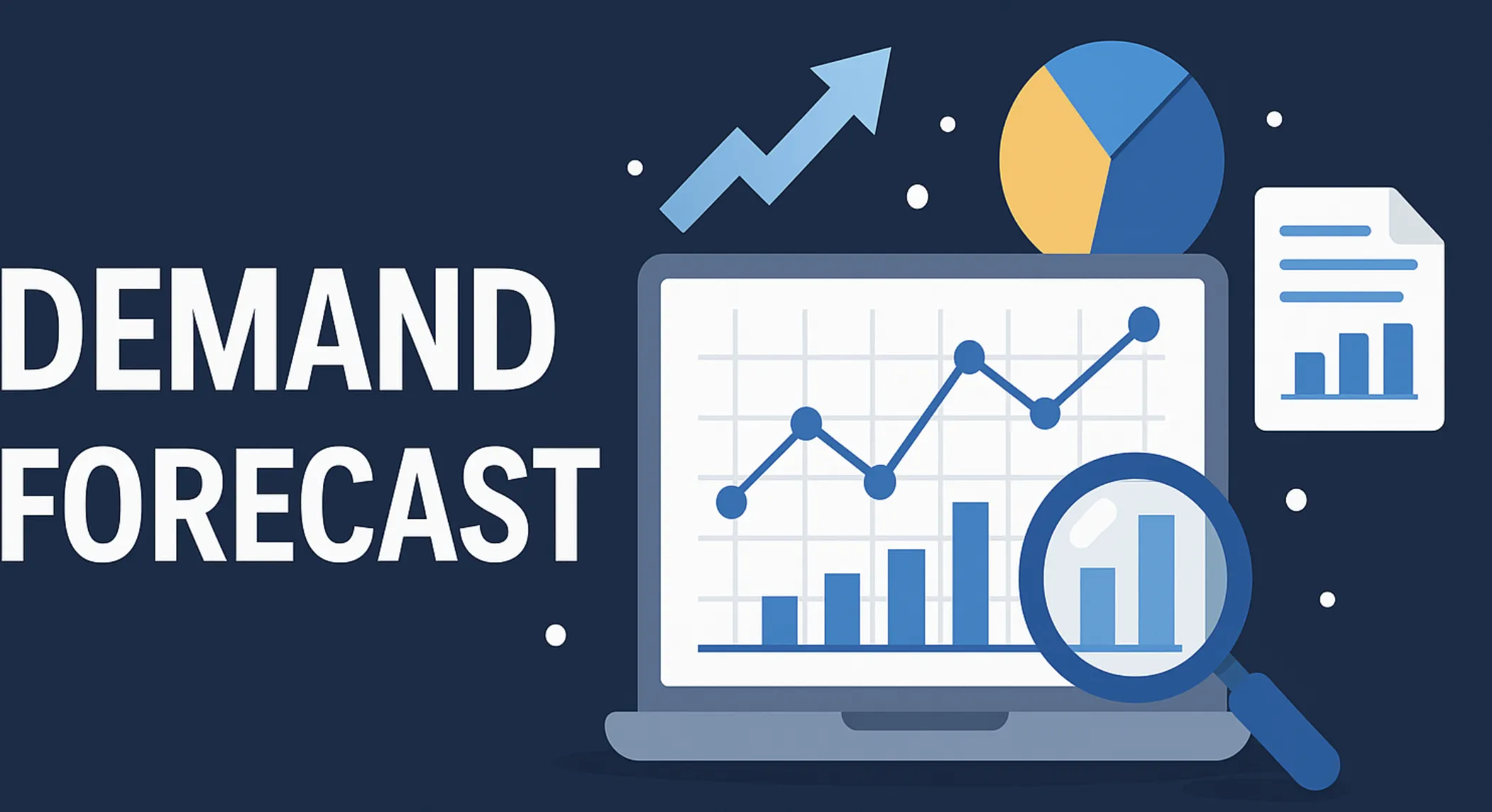 DEMAND
FORECAST